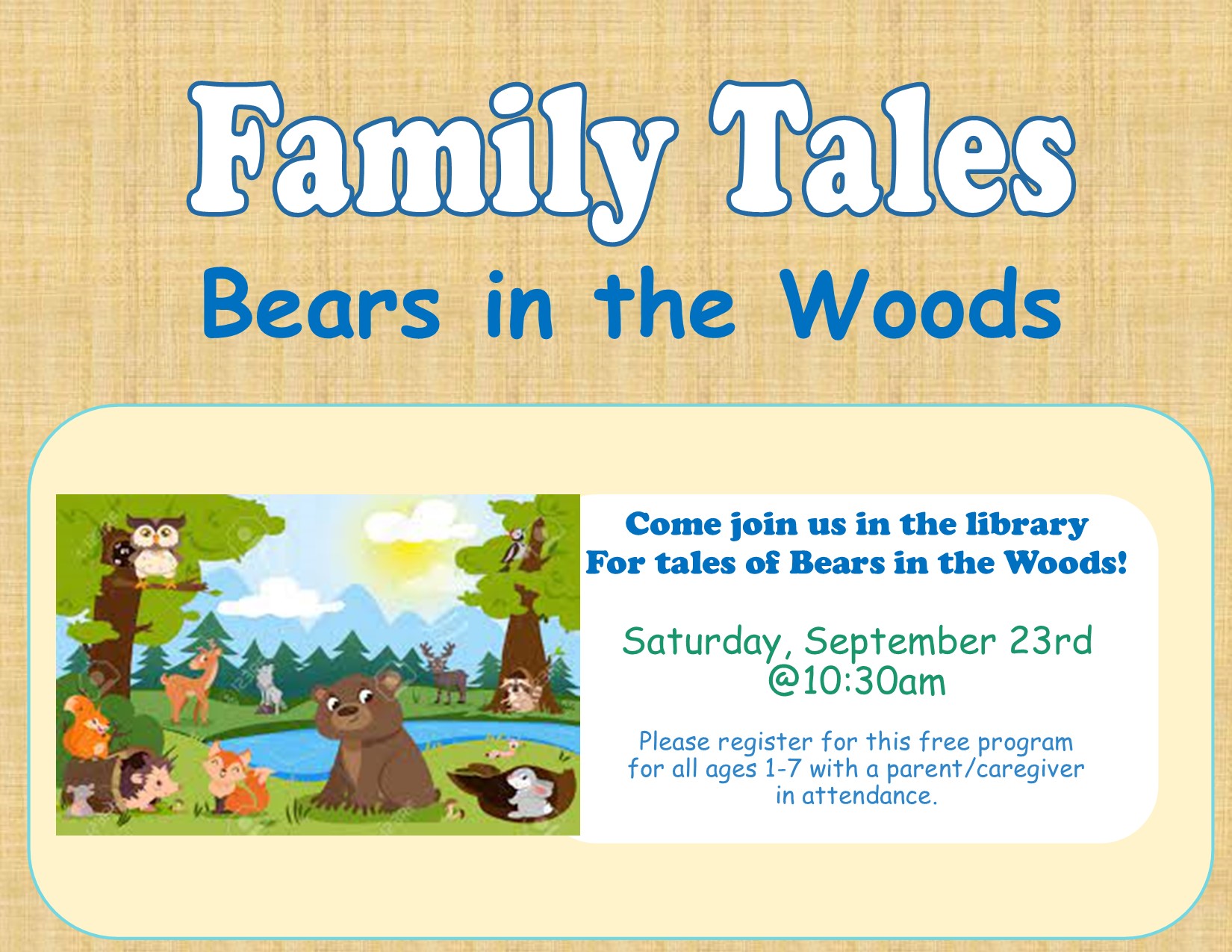 Family Tales
Bears in the Woods

Come join us in the library
For tales of Bears in the Woods!

Saturday, September 23rd
@10:30am

Please register for this free program for all ages 1-7 with a parent/caregiver in attendance.